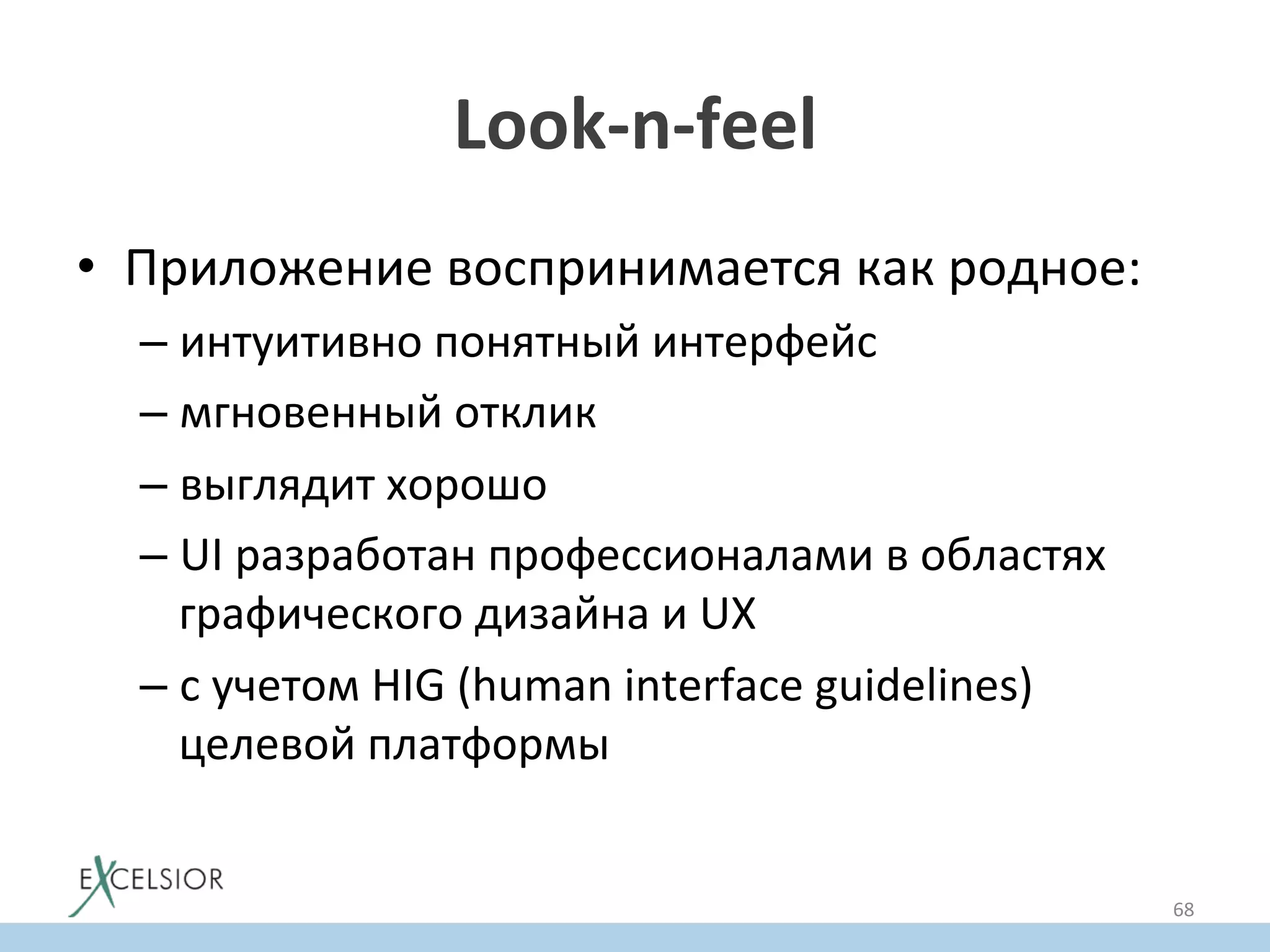 Look-n-feel

• Приложение воспринимается как родное:
– интуитивно понятный интерфейс
– мгновенный отклик
– выглядит хорошо
– UI разработан профессионалами в областях графического дизайна и UX
– с учетом HIG (human interface guidelines) целевой платформы

EXCELSIOR

68